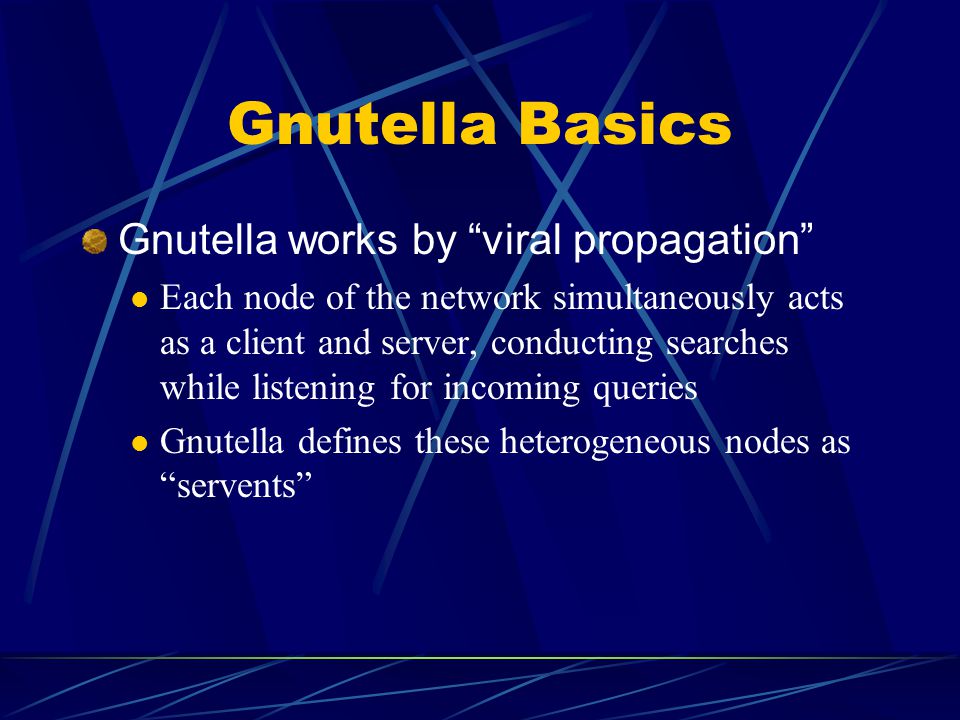 Gnutella Basics

Gnutella works by “viral propagation”

Each node of the network simultaneously acts as a client and server, conducting searches while listening for incoming queries

Gnutella defines these heterogeneous nodes as “servents”